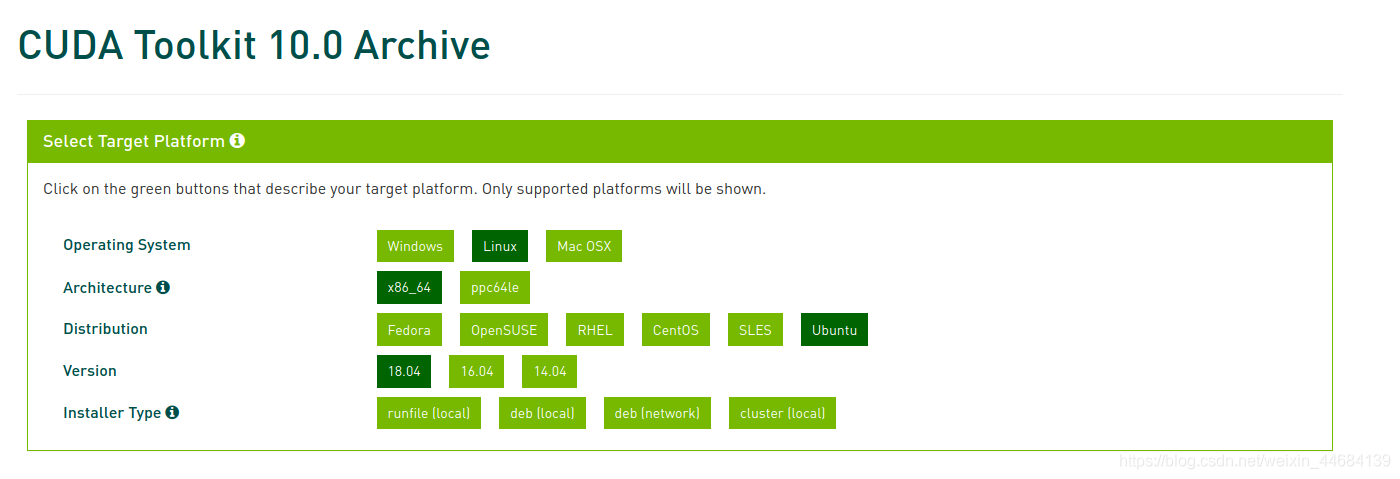 CUDA Toolkit 10.0 Archive

Select Target Platform

Click on the green buttons that describe your target platform. Only supported platforms will be shown.

Operating System
Windows
Linux
Mac OSX

Architecture
x86_64
ppc64le

Distribution
Fedora
OpenSUSE
RHEL
CentOS
SLES
Ubuntu

Version
18.04
16.04
14.04

Installer Type
runfile (local)
deb (local)
deb (network)
cluster (local)

https://blog.csdn.net/weixin_44684139